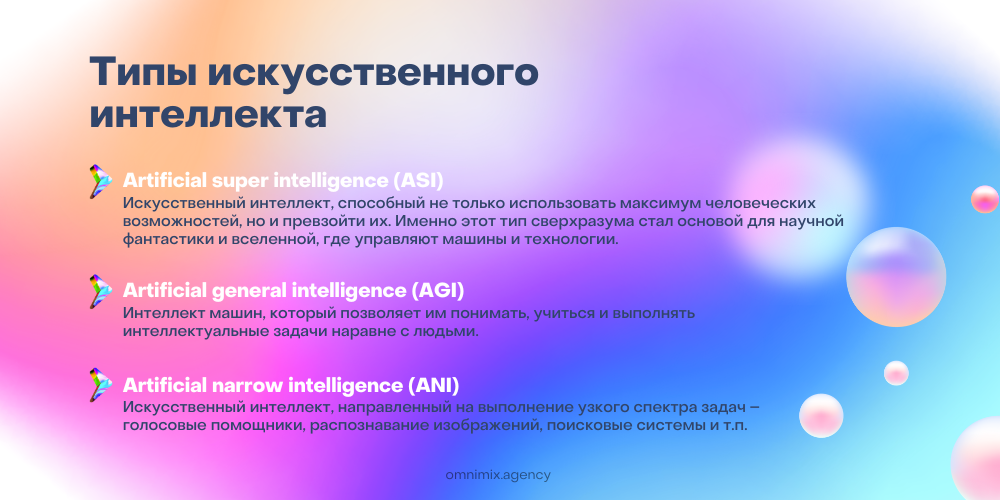 Типы искусственного интеллекта

Artificial super intelligence (ASI)
Искусственный интеллект, способный не только использовать максимум человеческих возможностей, но и превзойти их. Именно этот тип сверхразума стал основой для научной фантастики и вселенной, где управляют машины и технологии.

Artificial general intelligence (AGI)
Интеллект машин, который позволяет им понимать, учиться и выполнять интеллектуальные задачи наравне с людьми.

Artificial narrow intelligence (ANI)
Искусственный интеллект, направленный на выполнение узкого спектра задач – голосовые помощники, распознавание изображений, поисковые системы и т.п.

omnimix.agency